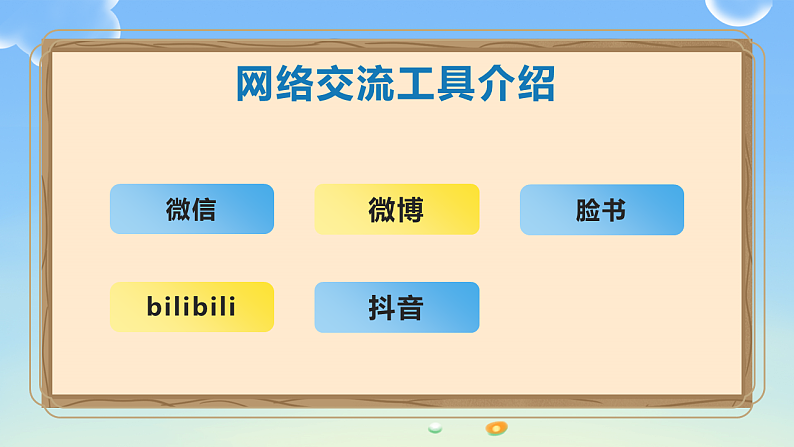 网络交流工具介绍

微信

微博

脸书

bilibili

抖音